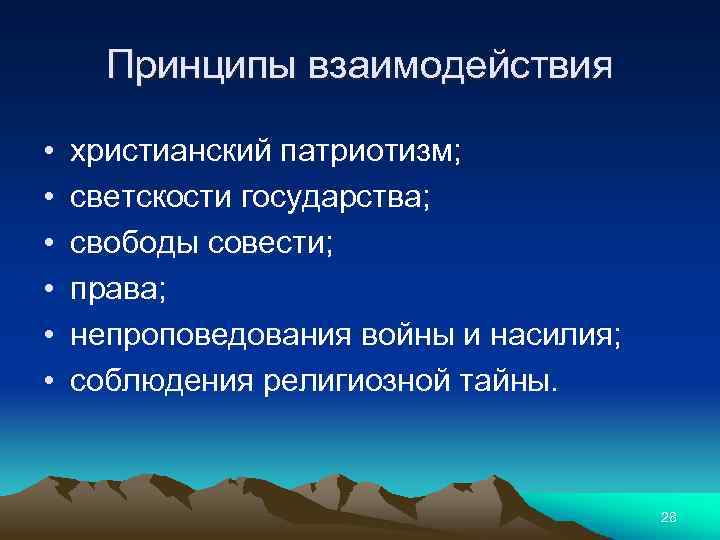 Принципы взаимодействия

• христианский патриотизм;
• светскости государства;
• свободы совести;
• права;
• непроповедования войны и насилия;
• соблюдения религиозной тайны.

28